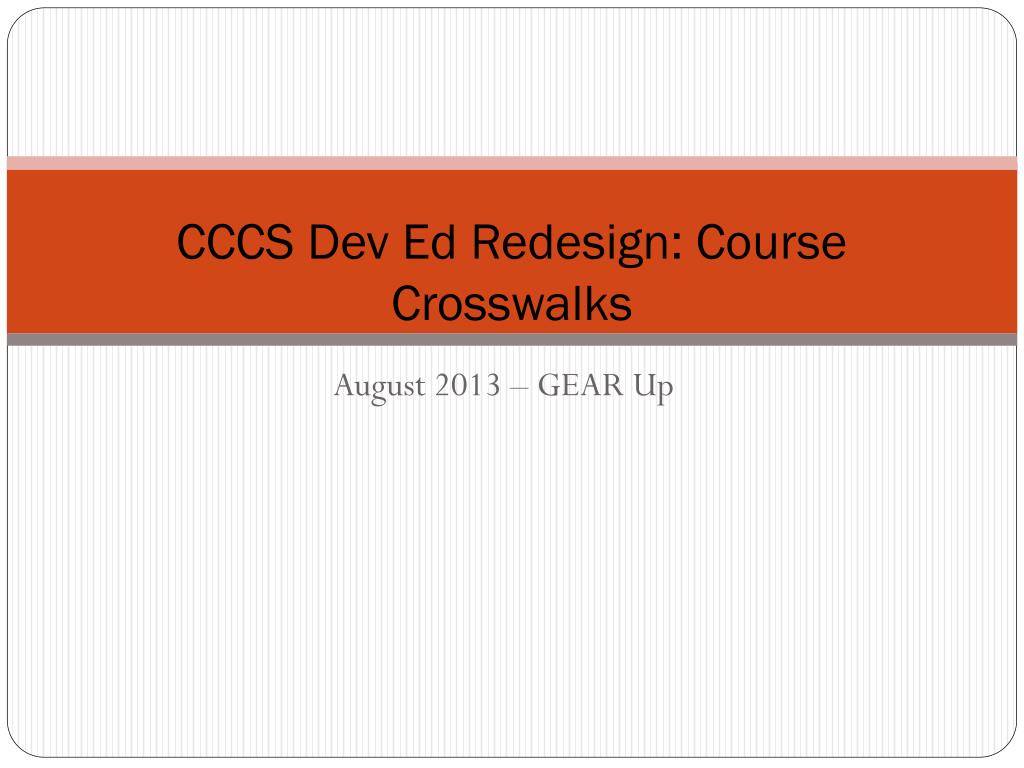 CCCS Dev Ed Redesign: Course Crosswalks

August 2013 – GEAR Up